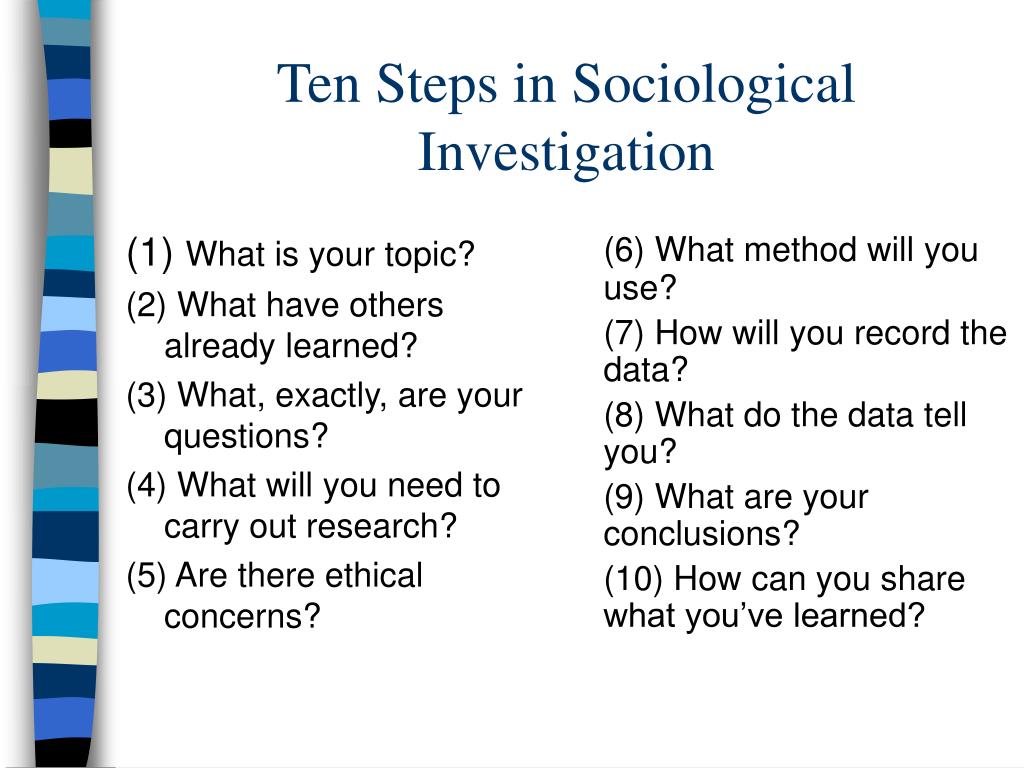 Ten Steps in Sociological Investigation

(1) What is your topic?

(2) What have others already learned?

(3) What, exactly, are your questions?

(4) What will you need to carry out research?

(5) Are there ethical concerns?

(6) What method will you use?

(7) How will you record the data?

(8) What do the data tell you?

(9) What are your conclusions?

(10) How can you share what you've learned?